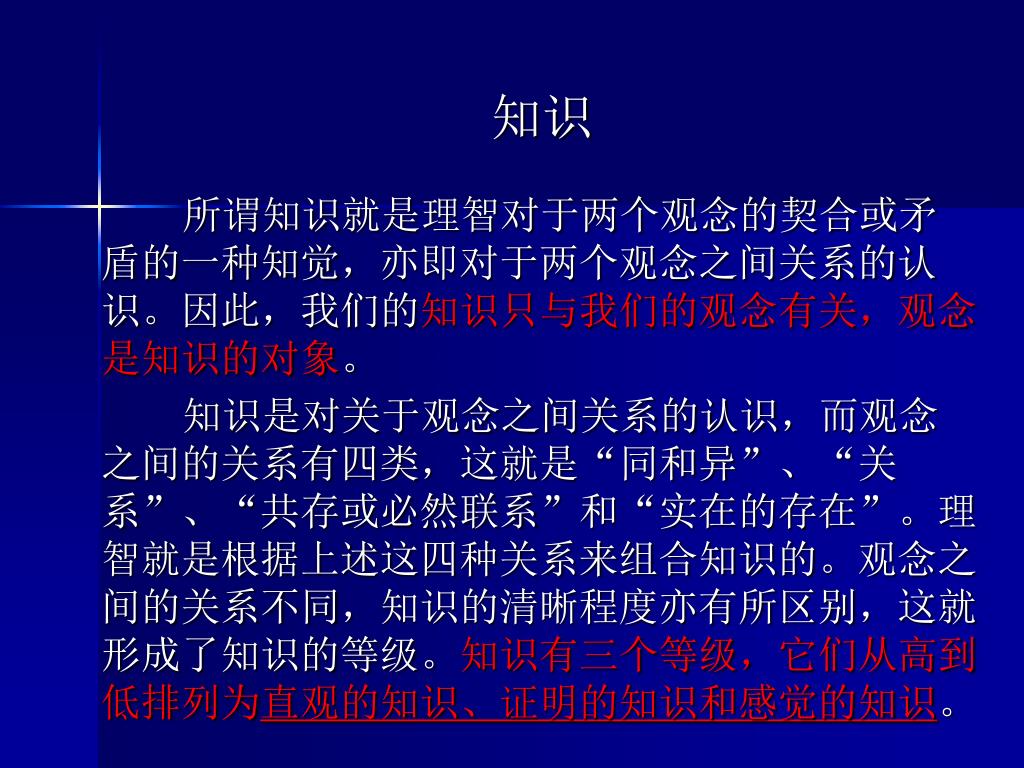 知识

所谓知识就是理智对于两个观念的契合或矛盾的一种知觉，亦即对于两个观念之间关系的认识。因此，我们的知识只与我们的观念有关，观念是知识的对象。

知识是对关于观念之间关系的认识，而观念之间的关系有四类，这就是“同和异”、“关系”、“共存或必然联系”和“实在的存在”。理智就是根据上述这四种关系来组合知识的。观念之间的关系不同，知识的清晰程度亦有所区别，这就形成了知识的等级。知识有三个等级，它们从高到低排列为直观的知识、证明的知识和感觉的知识。